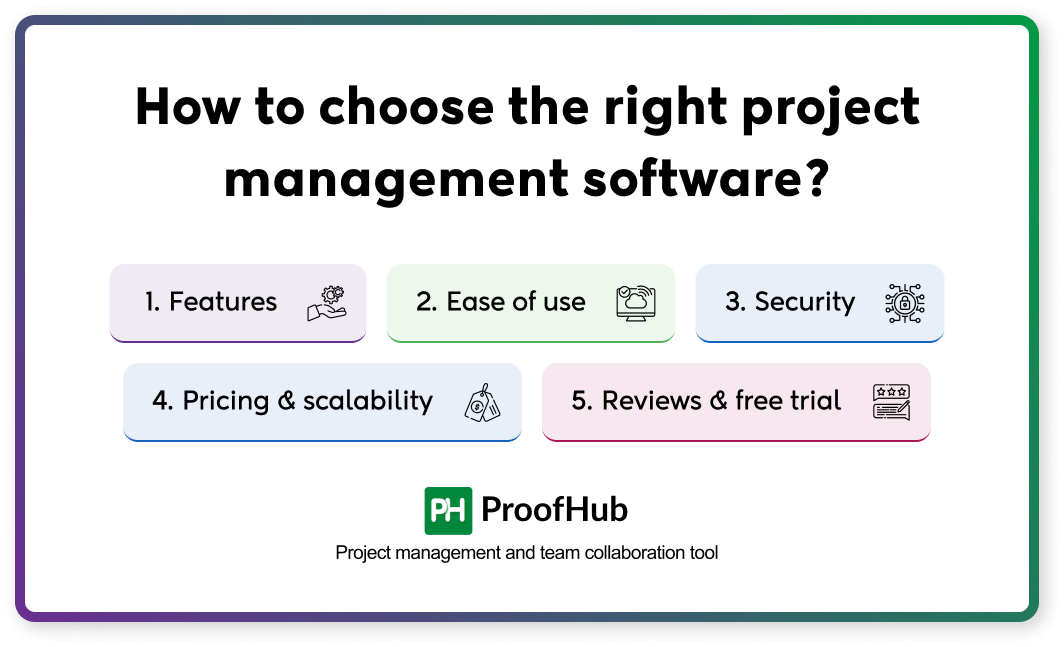 How to choose the right project management software?

1. Features

2. Ease of use

3. Security

4. Pricing & scalability

5. Reviews & free trial

PH ProofHub

Project management and team collaboration tool